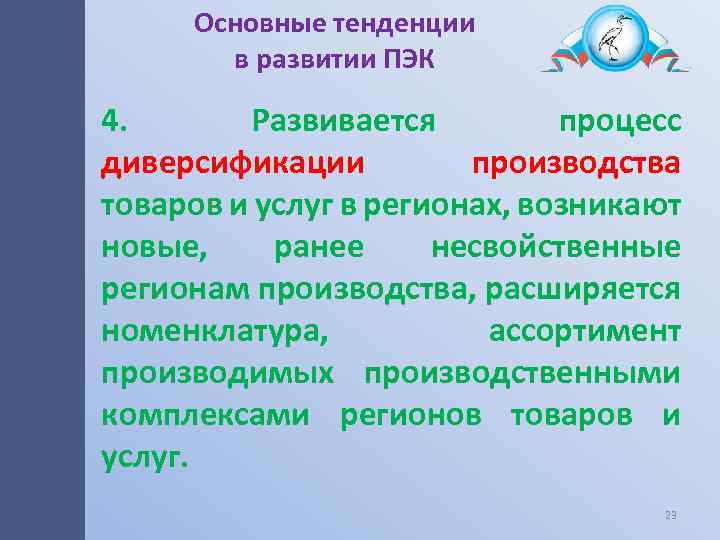 Основные тенденции в развитии ПЭК

4. Развивается процесс диверсификации производства товаров и услуг в регионах, возникают новые, ранее несвойственные регионам производства, расширяется номенклатура, ассортимент производимых производственными комплексами регионов товаров и услуг.

23